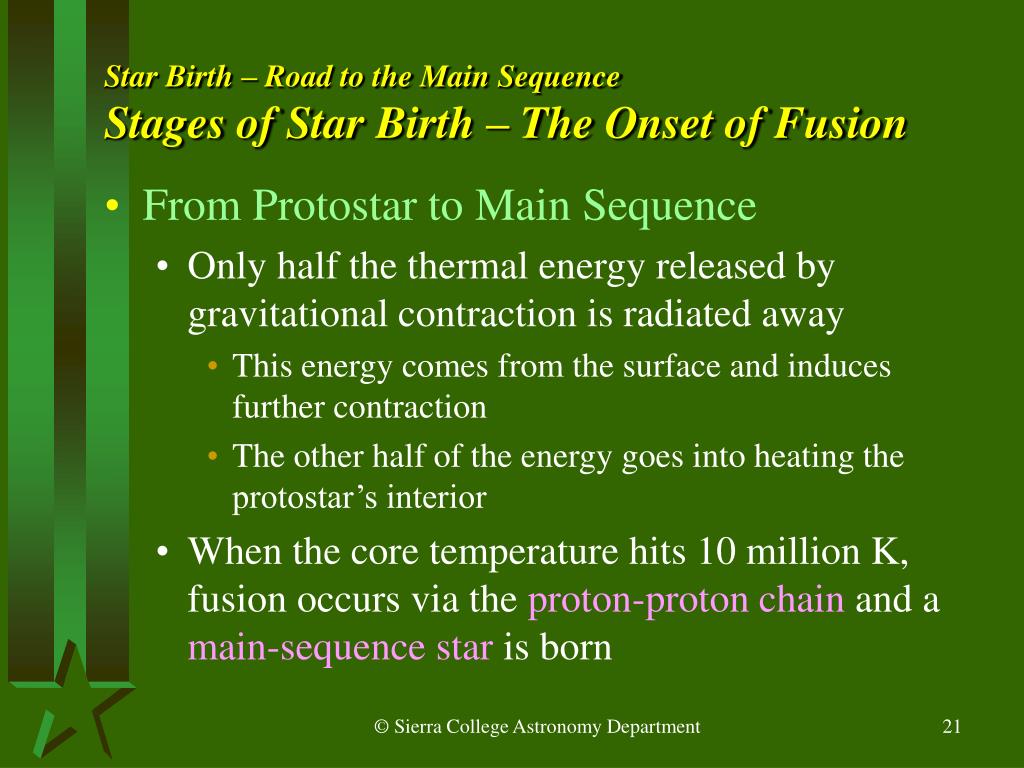 Star Birth – Road to the Main Sequence
Stages of Star Birth – The Onset of Fusion

• From Protostar to Main Sequence
• Only half the thermal energy released by gravitational contraction is radiated away
• This energy comes from the surface and induces further contraction
• The other half of the energy goes into heating the protostar's interior
• When the core temperature hits 10 million K, fusion occurs via the proton-proton chain and a main-sequence star is born

© Sierra College Astronomy Department

21